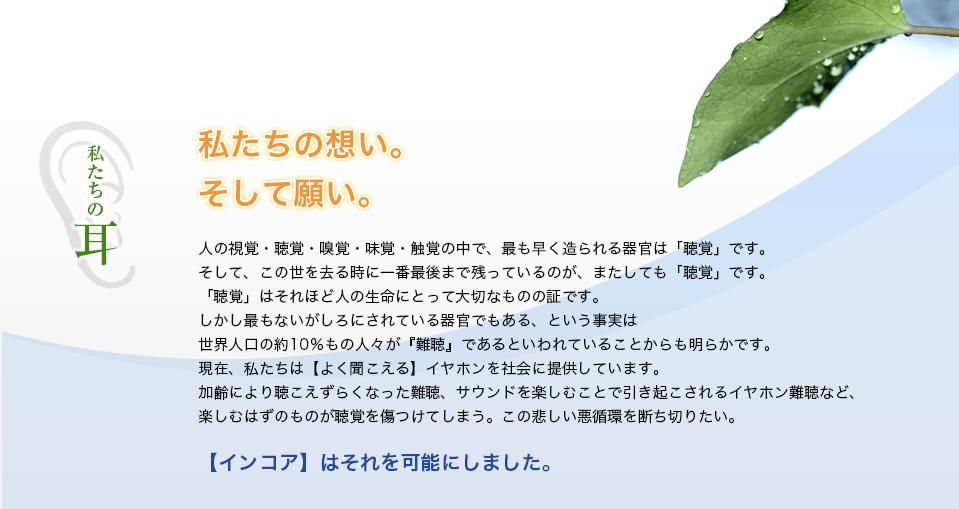 私たちの耳

私たちの想い。
そして願い。

人の視覚・聴覚・嗅覚・味覚・触覚の中で、最も早く造られる器官は「聴覚」です。
そして、この世を去る時に一番最後まで残っているのが、またしても「聴覚」です。
「聴覚」はそれほど人の生命にとって大切なものの証です。
しかし最もないがしろにされている器官でもある、という事実は
世界人口の約10%もの人々が『難聴』であるといわれていることからも明らかです。
現在、私たちは【よく聞こえる】イヤホンを社会に提供しています。
加齢により聴こえずらくなった難聴、サウンドを楽しむことで引き起こされるイヤホン難聴など、
楽しむはずのものが聴覚を傷つけてしまう。この悲しい悪循環を断ち切りたい。

【インコア】はそれを可能にしました。